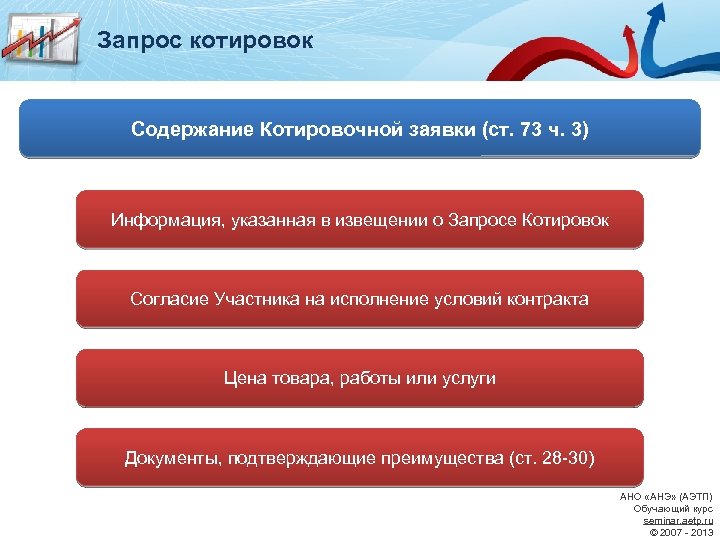 Запрос котировок

Содержание Котировочной заявки (ст. 73 ч. 3)

Информация, указанная в извещении о Запросе Котировок

Согласие Участника на исполнение условий контракта

Цена товара, работы или услуги

Документы, подтверждающие преимущества (ст. 28-30)

АНО «АНЭ» (АЭТП)
Обучающий курс
seminar.aetp.ru
© 2007 - 2013